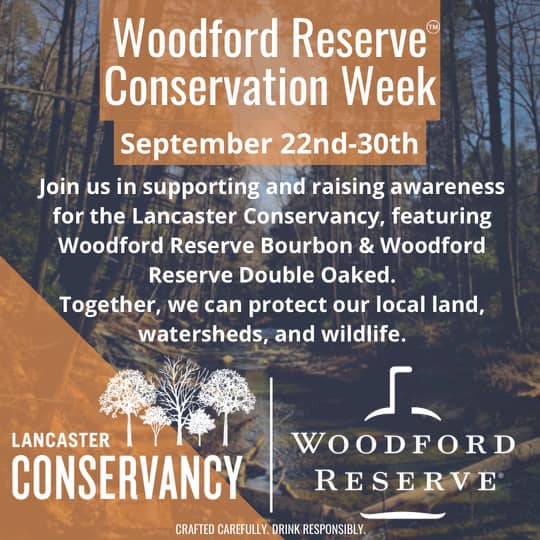 Woodford Reserve™ Conservation Week

September 22nd-30th

Join us in supporting and raising awareness for the Lancaster Conservancy, featuring Woodford Reserve Bourbon & Woodford Reserve Double Oaked.
Together, we can protect our local land, watersheds, and wildlife.

LANCASTER CONSERVANCY

WOODFORD RESERVE®

CRAFTED CAREFULLY. DRINK RESPONSIBLY.